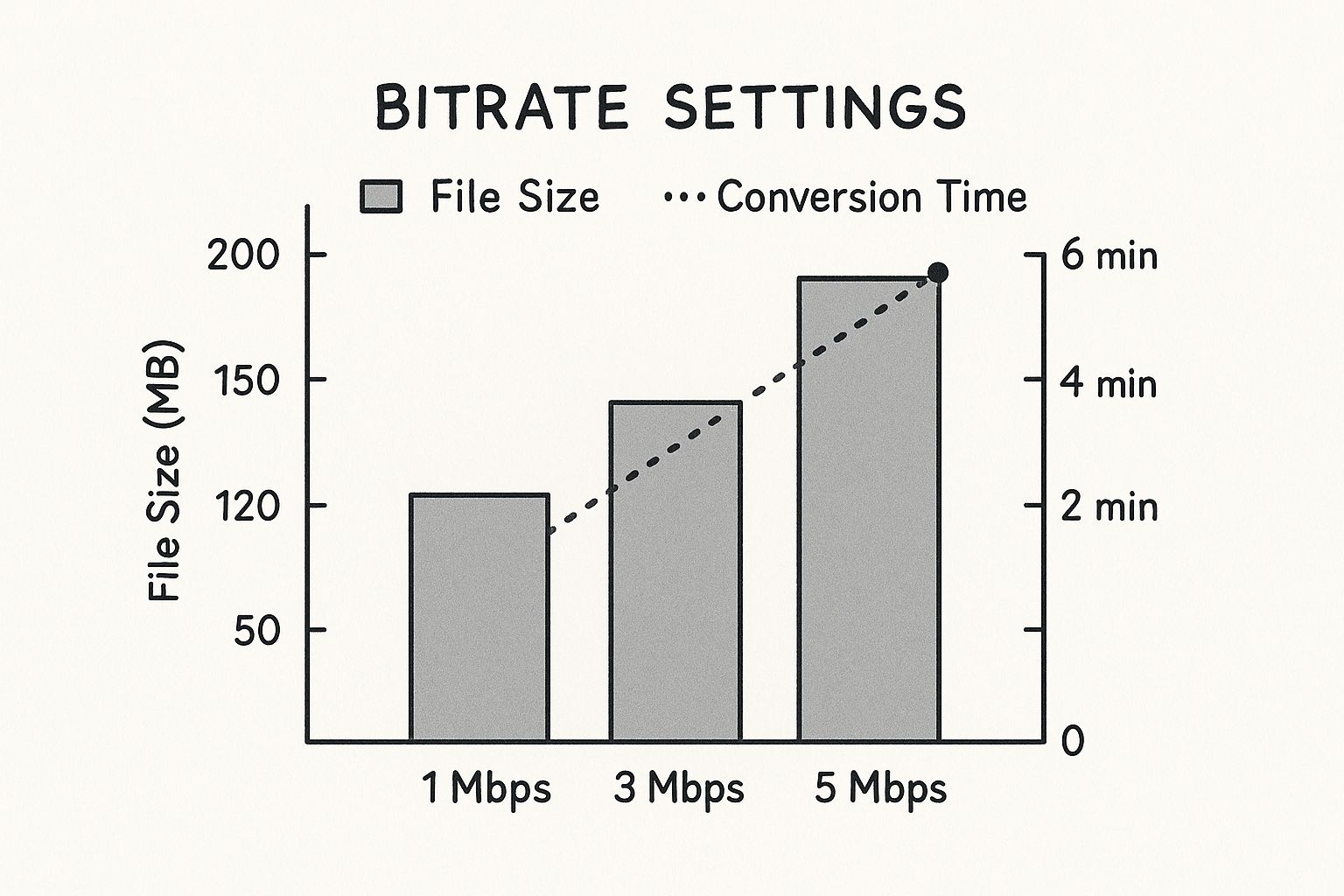 BITRATE SETTINGS

File Size
Conversion Time

File Size (MB)

200
150
120
50

6 min
4 min
2 min
0

1 Mbps
3 Mbps
5 Mbps